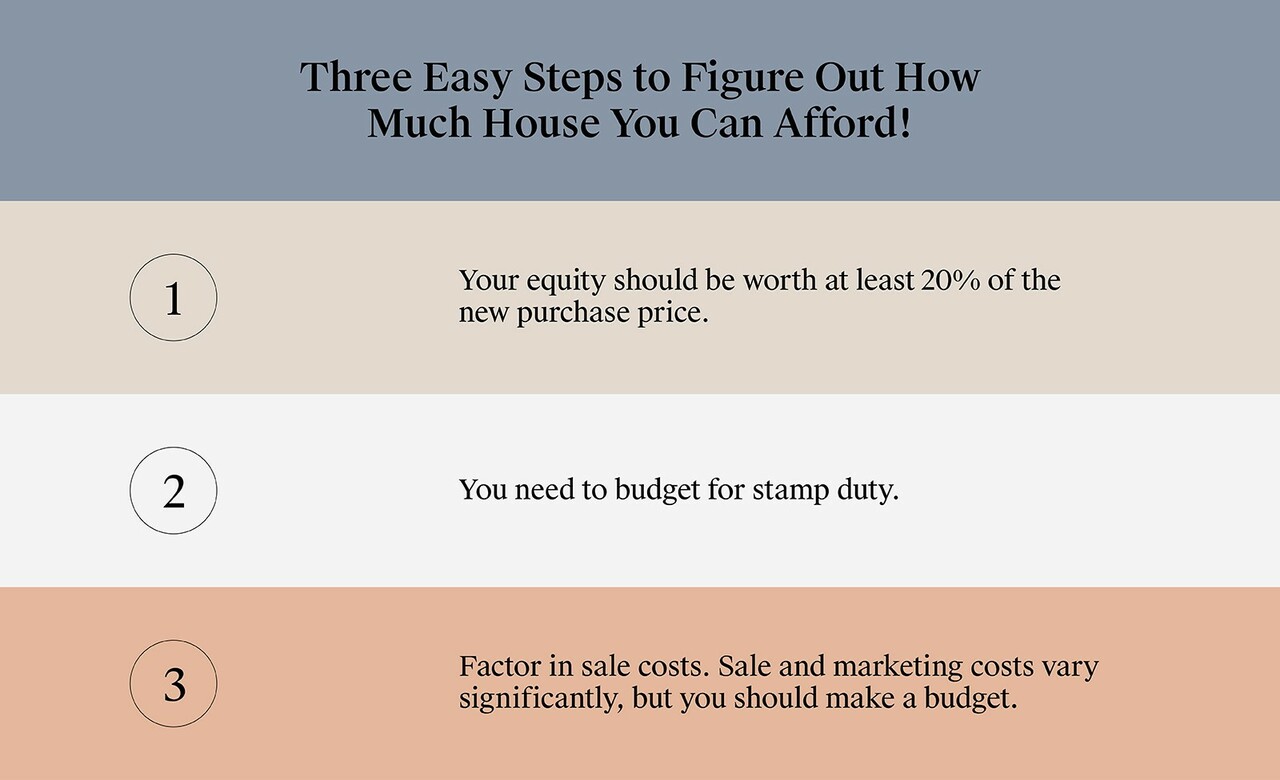 Three Easy Steps to Figure Out How Much House You Can Afford!

1

Your equity should be worth at least 20% of the new purchase price.

2

You need to budget for stamp duty.

3

Factor in sale costs. Sale and marketing costs vary significantly, but you should make a budget.